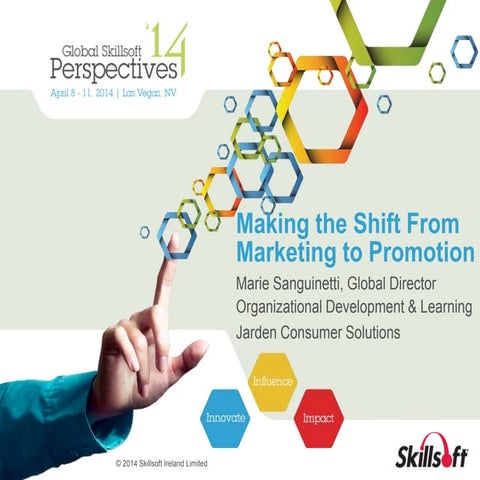 Global Skillsoft Perspectives '14
April 8 - 11, 2014 | Las Vegas, NV

Making the Shift From Marketing to Promotion

Marie Sanguinetti, Global Director
Organizational Development & Learning
Jarden Consumer Solutions

Influence
Innovate
Impact

© 2014 Skillsoft Ireland Limited

Skillsoft